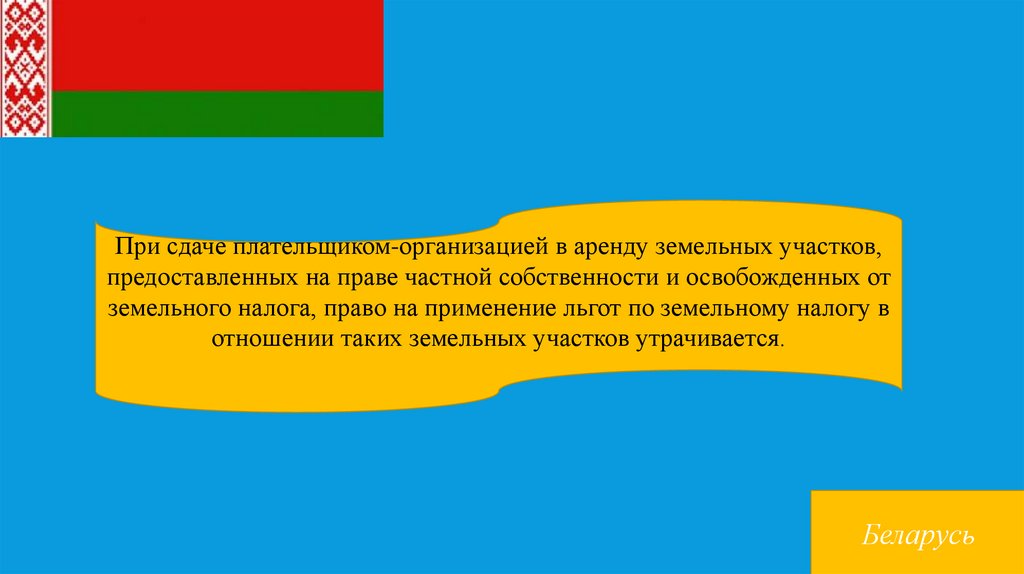 При сдаче плательщиком-организацией в аренду земельных участков, предоставленных на праве частной собственности и освобожденных от земельного налога, право на применение льгот по земельному налогу в отношении таких земельных участков утрачивается.

Беларусь